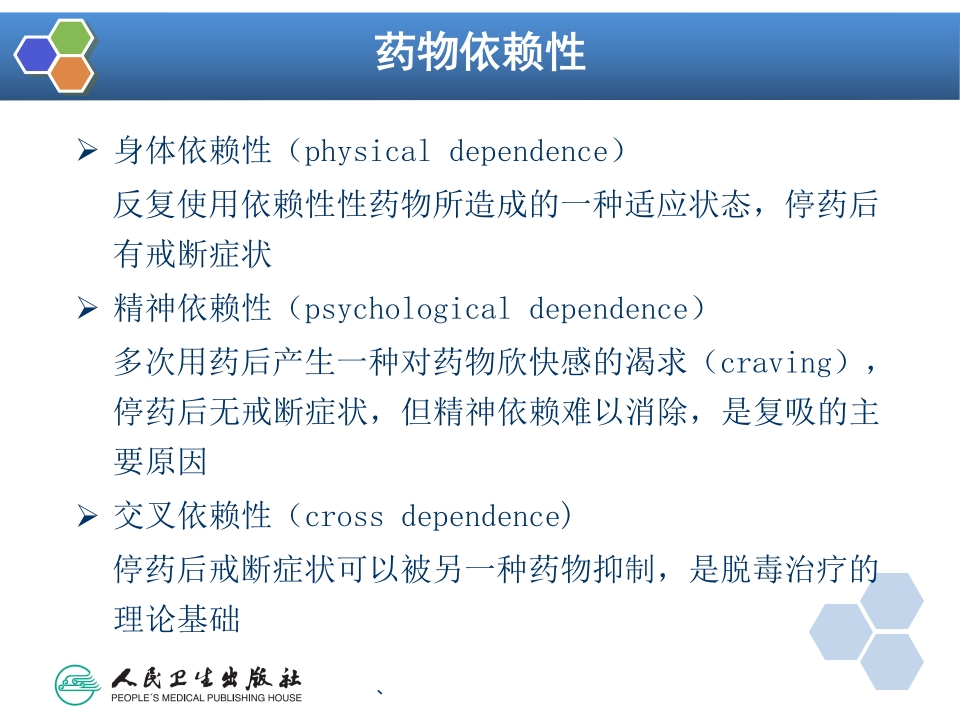 药物依赖性

➢ 身体依赖性（physical dependence）

反复使用依赖性性药物所造成的一种适应状态，停药后有戒断症状

➢ 精神依赖性（psychological dependence）

多次用药后产生一种对药物欣快感的渴求（craving），停药后无戒断症状，但精神依赖难以消除，是复吸的主要原因

➢ 交叉依赖性（cross dependence）

停药后戒断症状可以被另一种药物抑制，是脱毒治疗的理论基础

人民卫生出版社
PEOPLE'S MEDICAL PUBLISHING HOUSE

、